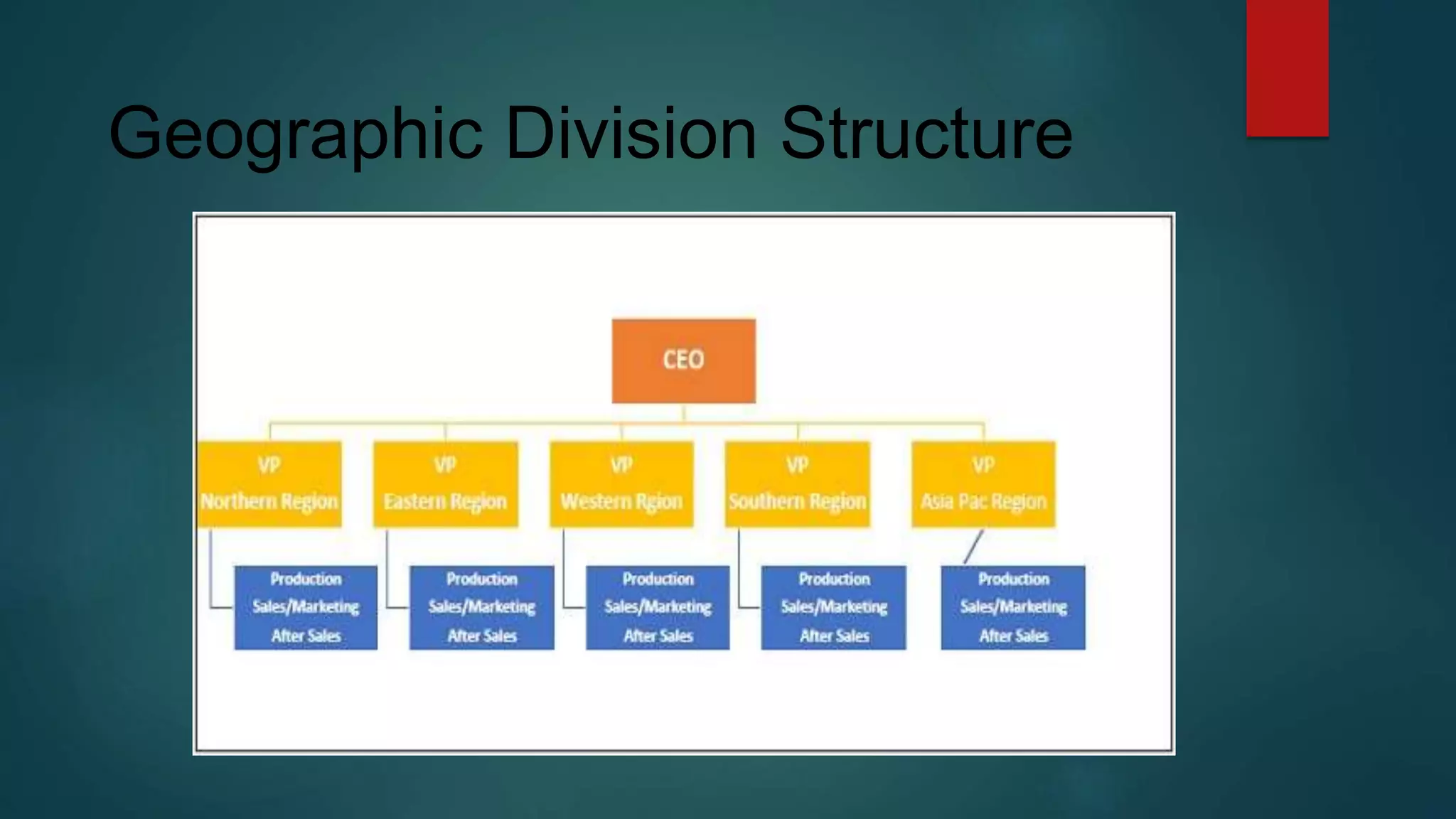 Geographic Division Structure

CEO

VP
Northern Region

VP
Eastern Region

VP
Western Rgion

VP
Southern Region

VP
Asia Pac Region

Production
Sales/Marketing
After Sales

Production
Sales/Marketing
After Sales

Production
Sales/Marketing
After Sales

Production
Sales/Marketing
After Sales

Production
Sales/Marketing
After Sales